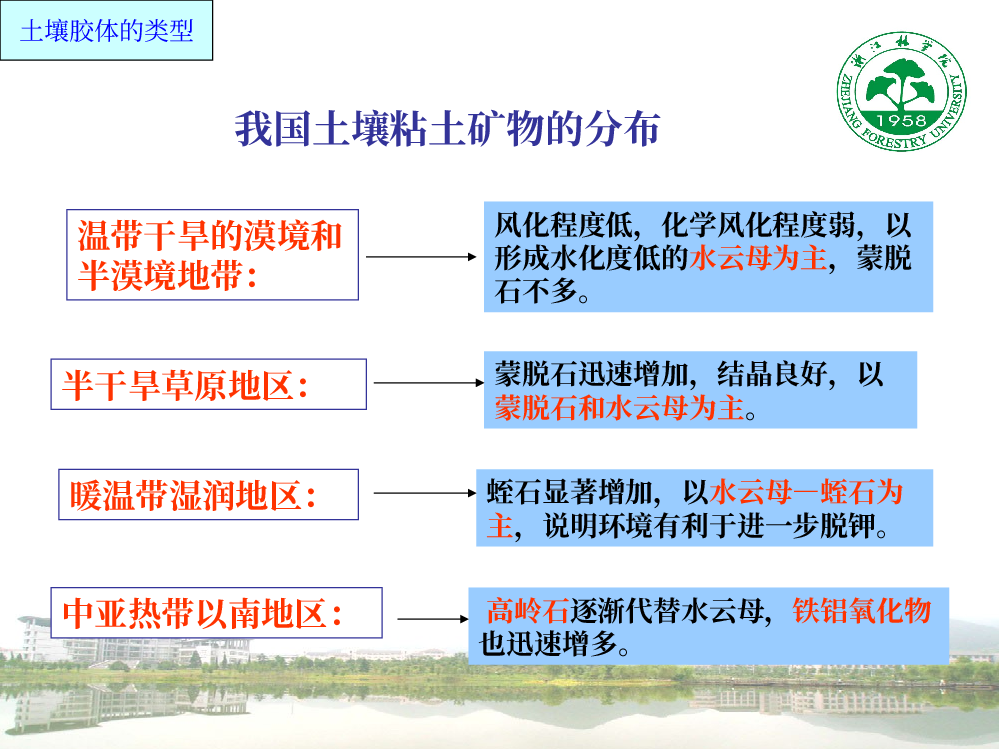 土壤胶体的类型

浙江林学院 1958 ZHEJIANG FORESTRY UNIVERSITY

我国土壤粘土矿物的分布

温带干旱的漠境和半漠境地带：

风化程度低，化学风化程度弱，以形成水化度低的水云母为主，蒙脱石不多。

半干旱草原地区：

蒙脱石迅速增加，结晶良好，以蒙脱石和水云母为主。

暖温带湿润地区：

蛭石显著增加，以水云母—蛭石为主，说明环境有利于进一步脱钾。

中亚热带以南地区：

高岭石逐渐代替水云母，铁铝氧化物也迅速增多。